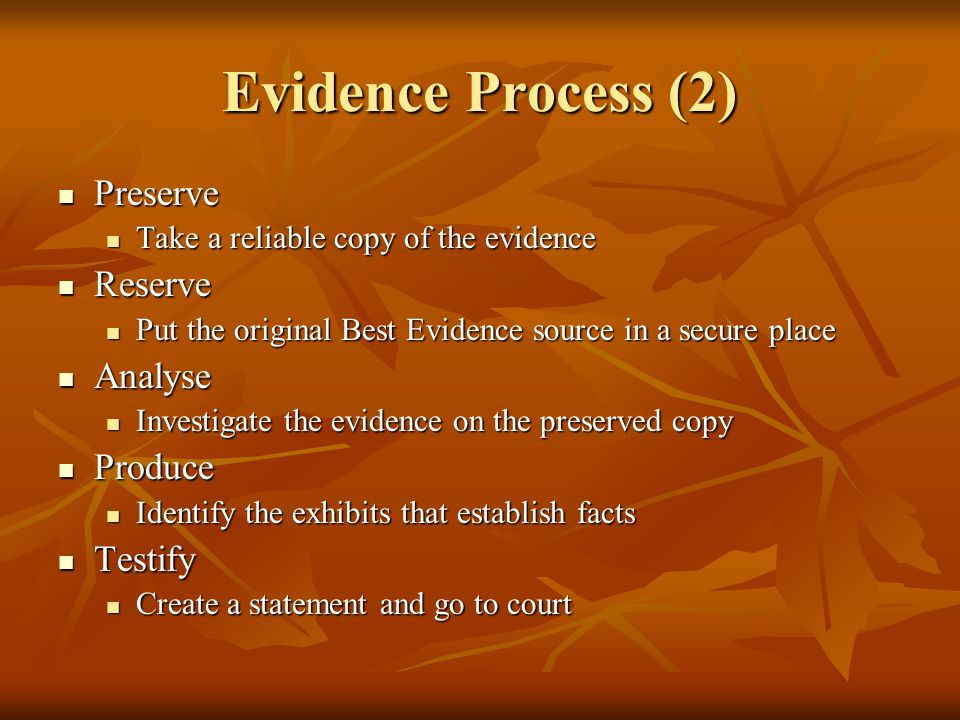 Evidence Process (2)

- Preserve
  - Take a reliable copy of the evidence
- Reserve
  - Put the original Best Evidence source in a secure place
- Analyse
  - Investigate the evidence on the preserved copy
- Produce
  - Identify the exhibits that establish facts
- Testify
  - Create a statement and go to court